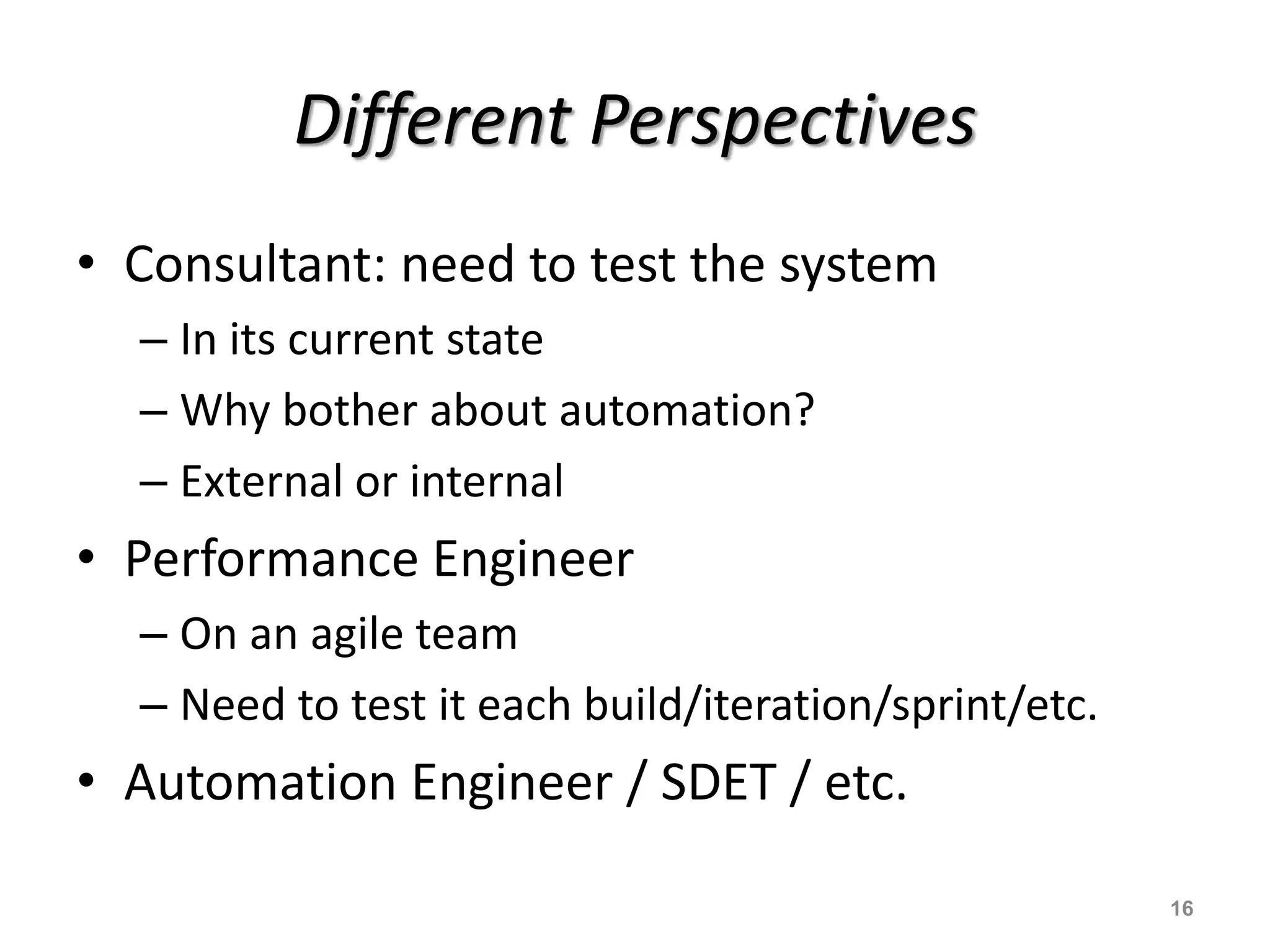 Different Perspectives

• Consultant: need to test the system
 – In its current state
 – Why bother about automation?
 – External or internal
• Performance Engineer
 – On an agile team
 – Need to test it each build/iteration/sprint/etc.
• Automation Engineer / SDET / etc.

16